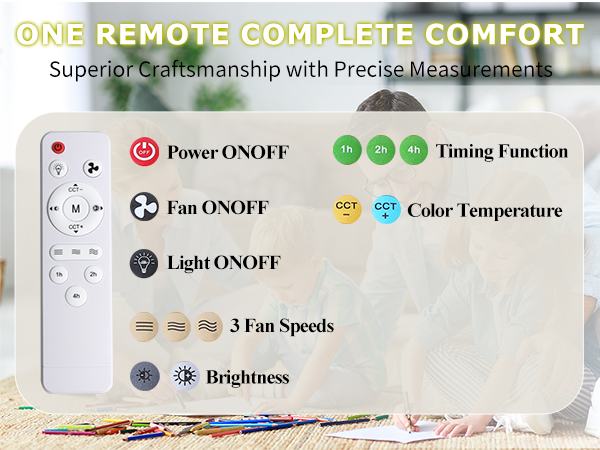 ONE REMOTE COMPLETE COMFORT
Superior Craftsmanship with Precise Measurements

CCT−
M
CCT+
1h
2h
4h

OFF Power ONOFF

Fan ONOFF

Light ONOFF

3 Fan Speeds

Brightness

1h 2h 4h Timing Function

CCT − CCT + Color Temperature